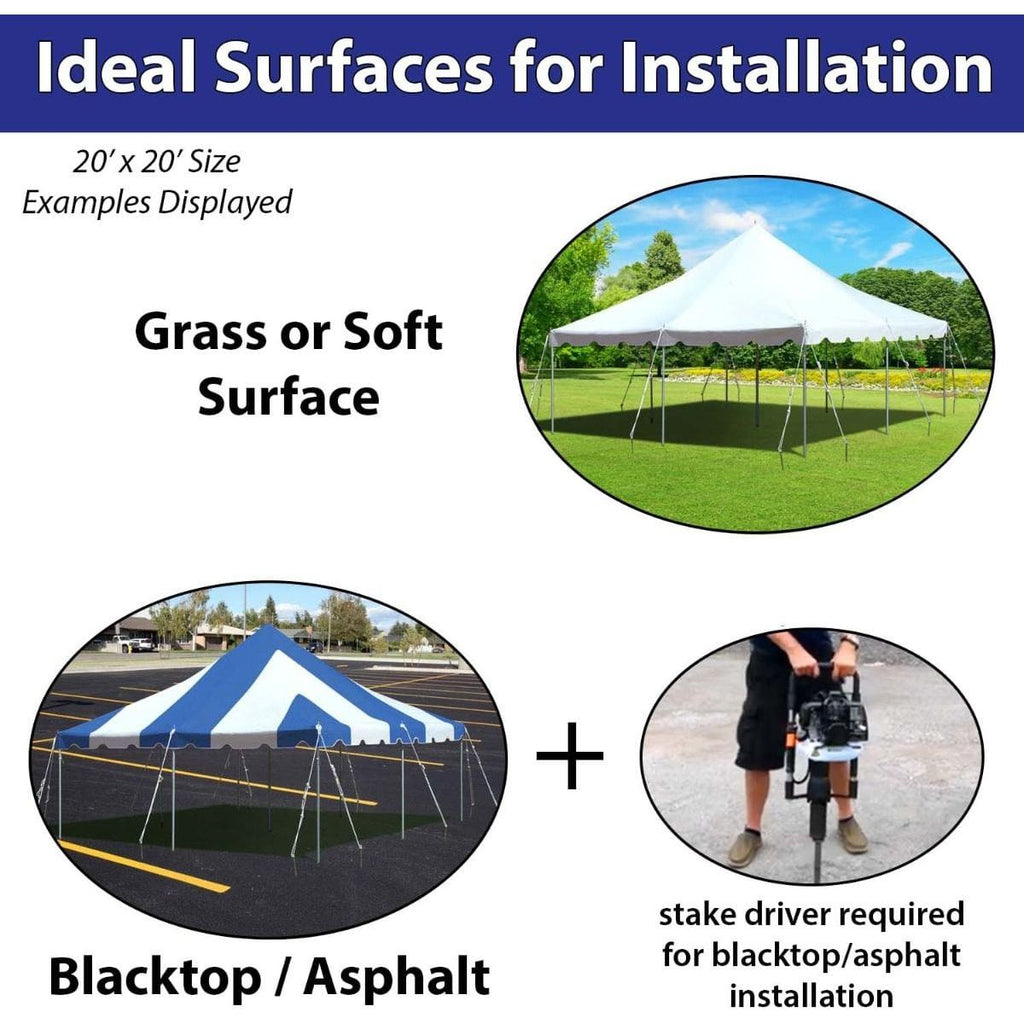 Ideal Surfaces for Installation

20' x 20' Size
Examples Displayed

Grass or Soft Surface

+

Blacktop / Asphalt

stake driver required for blacktop/asphalt installation